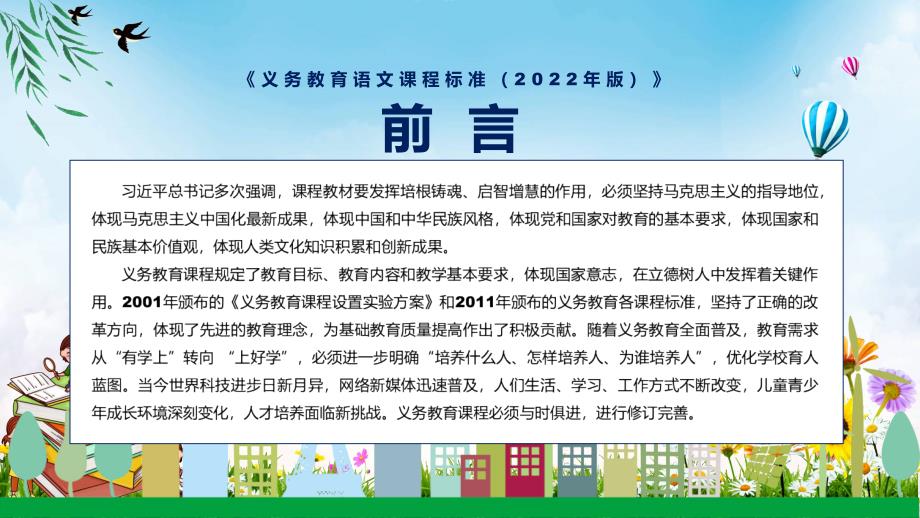 《义务教育语文课程标准（2022年版）》

前 言

习近平总书记多次强调，课程教材要发挥培根铸魂、启智增慧的作用，必须坚持马克思主义的指导地位，体现马克思主义中国化最新成果，体现中国和中华民族风格，体现党和国家对教育的基本要求，体现国家和民族基本价值观，体现人类文化知识积累和创新成果。

义务教育课程规定了教育目标、教育内容和教学基本要求，体现国家意志，在立德树人中发挥着关键作用。2001年颁布的《义务教育课程设置实验方案》和2011年颁布的义务教育各课程标准，坚持了正确的改革方向，体现了先进的教育理念，为基础教育质量提高作出了积极贡献。随着义务教育全面普及，教育需求从“有学上”转向 “上好学”，必须进一步明确“培养什么人、怎样培养人、为谁培养人”，优化学校育人蓝图。当今世界科技进步日新月异，网络新媒体迅速普及，人们生活、学习、工作方式不断改变，儿童青少年成长环境深刻变化，人才培养面临新挑战。义务教育课程必须与时俱进，进行修订完善。